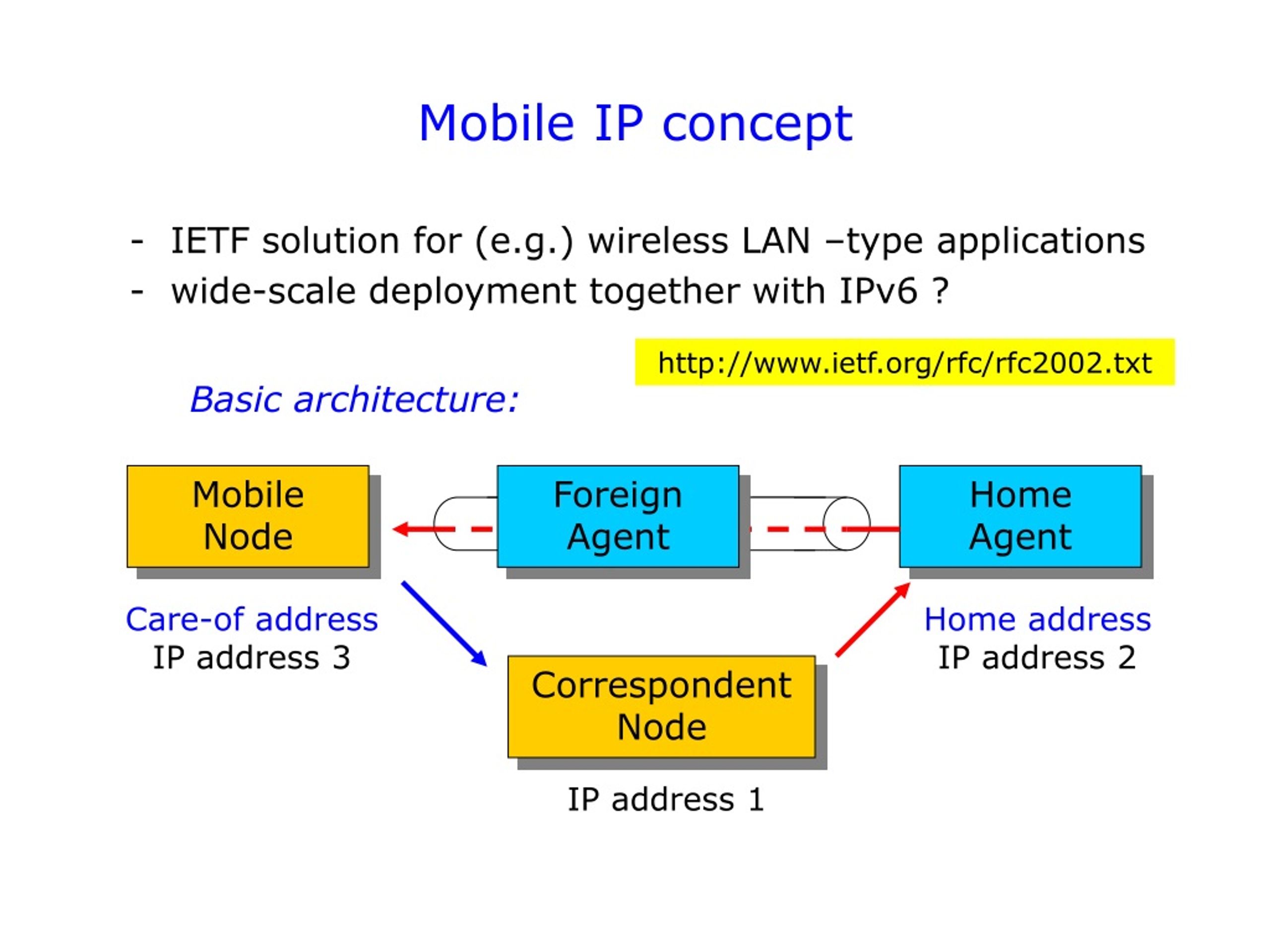 Mobile IP concept

- IETF solution for (e.g.) wireless LAN –type applications
- wide-scale deployment together with IPv6 ?

http://www.ietf.org/rfc/rfc2002.txt

Basic architecture:

Mobile Node

Foreign Agent

Home Agent

Care-of address
IP address 3

Home address
IP address 2

Correspondent Node

IP address 1